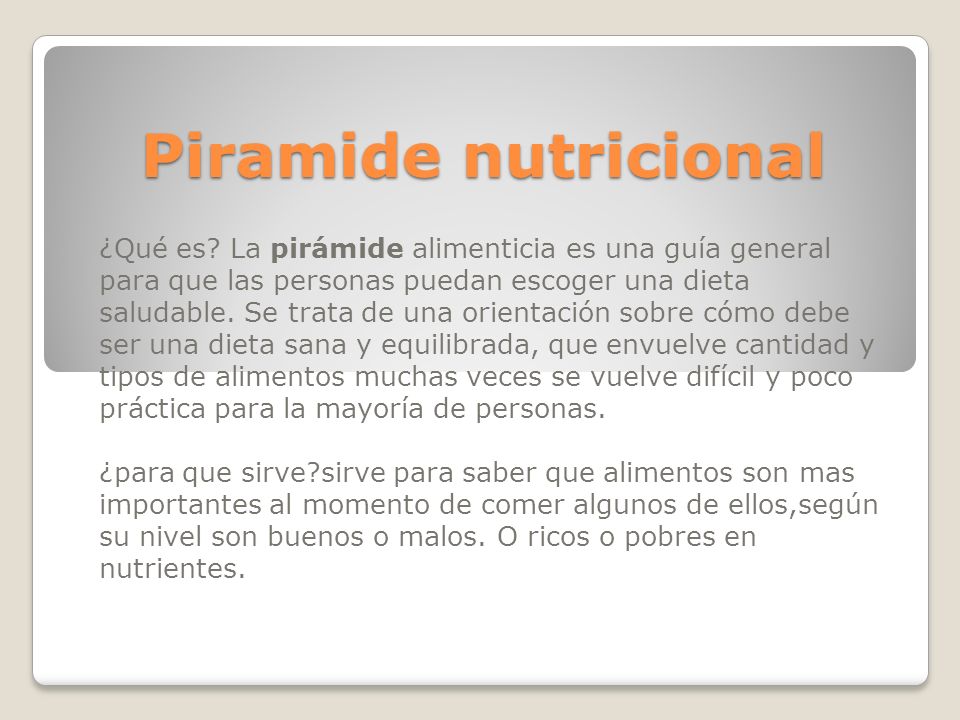 Piramide nutricional

¿Qué es? La pirámide alimenticia es una guía general para que las personas puedan escoger una dieta saludable. Se trata de una orientación sobre cómo debe ser una dieta sana y equilibrada, que envuelve cantidad y tipos de alimentos muchas veces se vuelve difícil y poco práctica para la mayoría de personas.

¿para que sirve?sirve para saber que alimentos son mas importantes al momento de comer algunos de ellos,según su nivel son buenos o malos. O ricos o pobres en nutrientes.